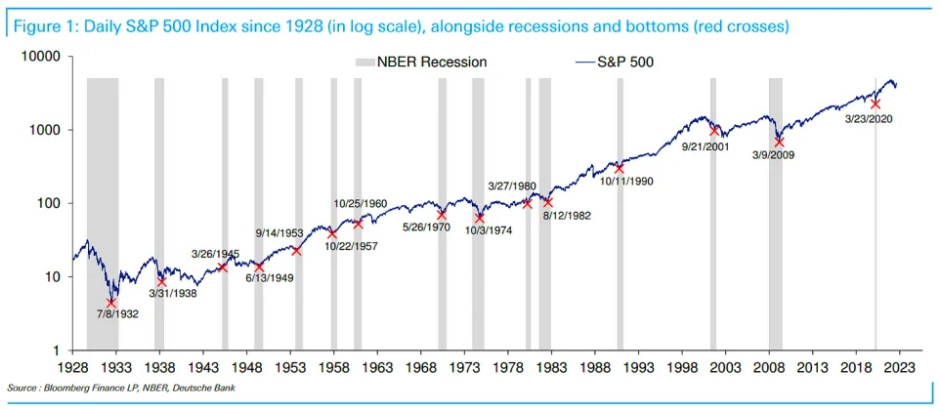 Figure 1: Daily S&P 500 Index since 1928 (in log scale), alongside recessions and bottoms (red crosses)

NBER Recession
S&P 500

10000
1000
100
10
1

7/8/1932
3/31/1938
3/26/1945
6/13/1949
9/14/1953
10/22/1957
10/25/1960
5/26/1970
10/3/1974
3/27/1980
8/12/1982
10/11/1990
9/21/2001
3/9/2009
3/23/2020

1928 1933 1938 1943 1948 1953 1958 1963 1968 1973 1978 1983 1988 1993 1998 2003 2008 2013 2018 2023

Source : Bloomberg Finance LP, NBER, Deutsche Bank